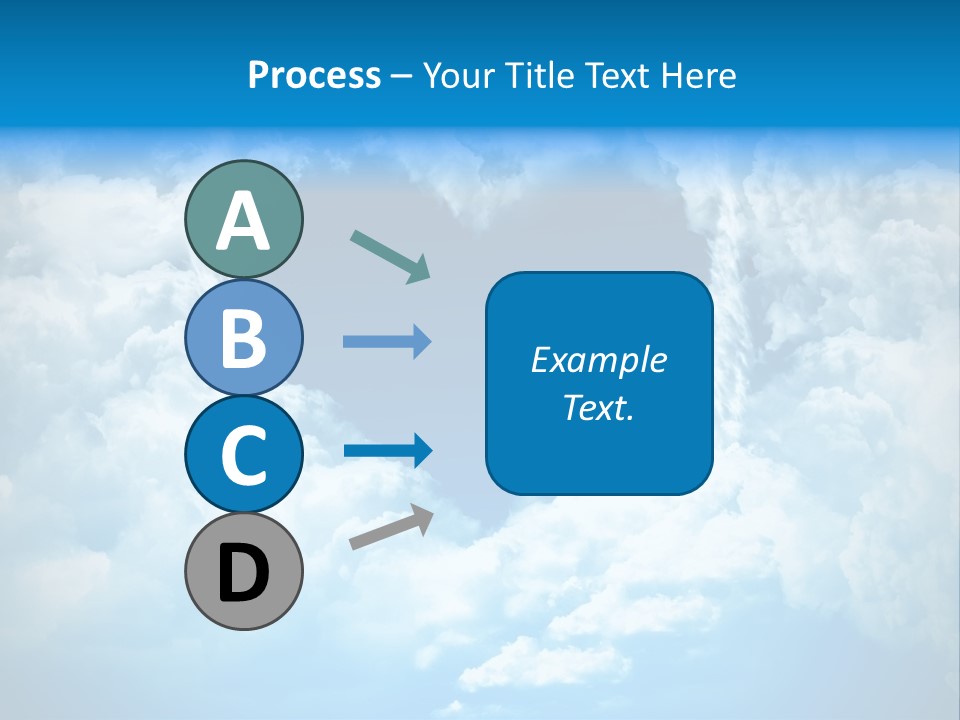 Process – Your Title Text Here

A

B

C

D

Example Text.